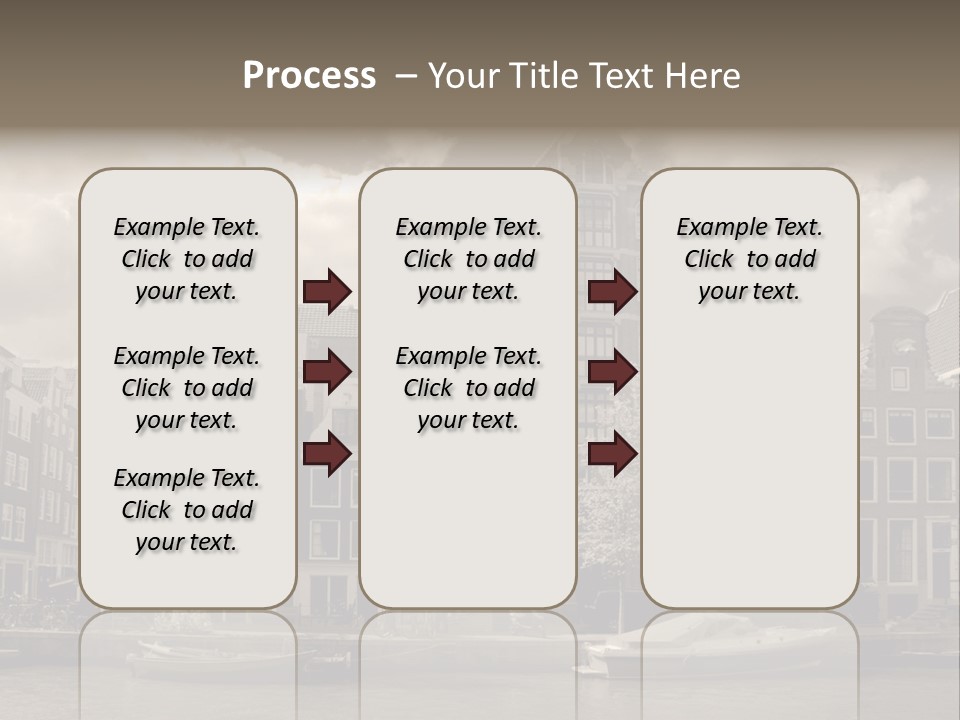 Process – Your Title Text Here

Example Text. Click to add your text.

Example Text. Click to add your text.

Example Text. Click to add your text.

Example Text. Click to add your text.

Example Text. Click to add your text.

Example Text. Click to add your text.